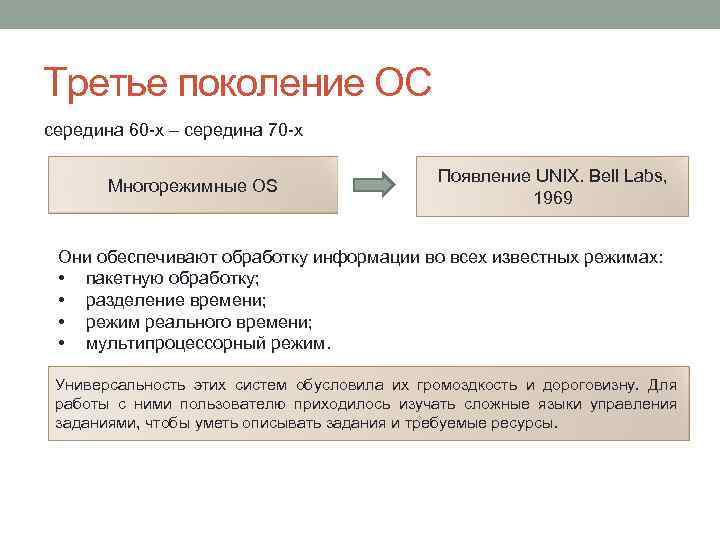 Третье поколение ОС

середина 60-х – середина 70-х

Многорежимные OS

Появление UNIX. Bell Labs, 1969

Они обеспечивают обработку информации во всех известных режимах:
• пакетную обработку;
• разделение времени;
• режим реального времени;
• мультипроцессорный режим.

Универсальность этих систем обусловила их громоздкость и дороговизну. Для работы с ними пользователю приходилось изучать сложные языки управления заданиями, чтобы уметь описывать задания и требуемые ресурсы.